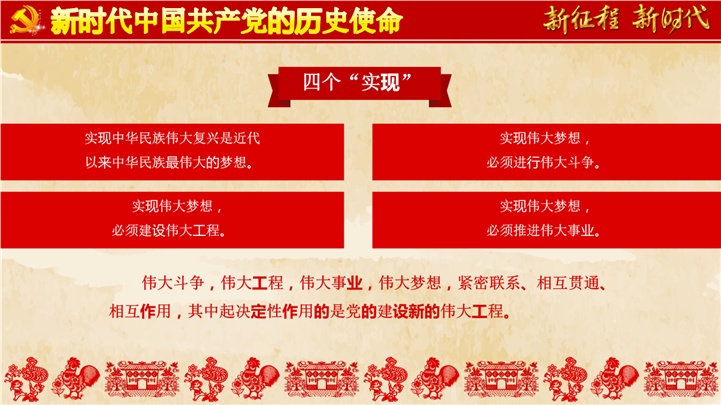 新时代中国共产党的历史使命

新征程 新时代

四个“实现”

实现中华民族伟大复兴是近代以来中华民族最伟大的梦想。

实现伟大梦想，必须进行伟大斗争。

实现伟大梦想，必须建设伟大工程。

实现伟大梦想，必须推进伟大事业。

伟大斗争，伟大工程，伟大事业，伟大梦想，紧密联系、相互贯通、相互作用，其中起决定性作用的是党的建设新的伟大工程。